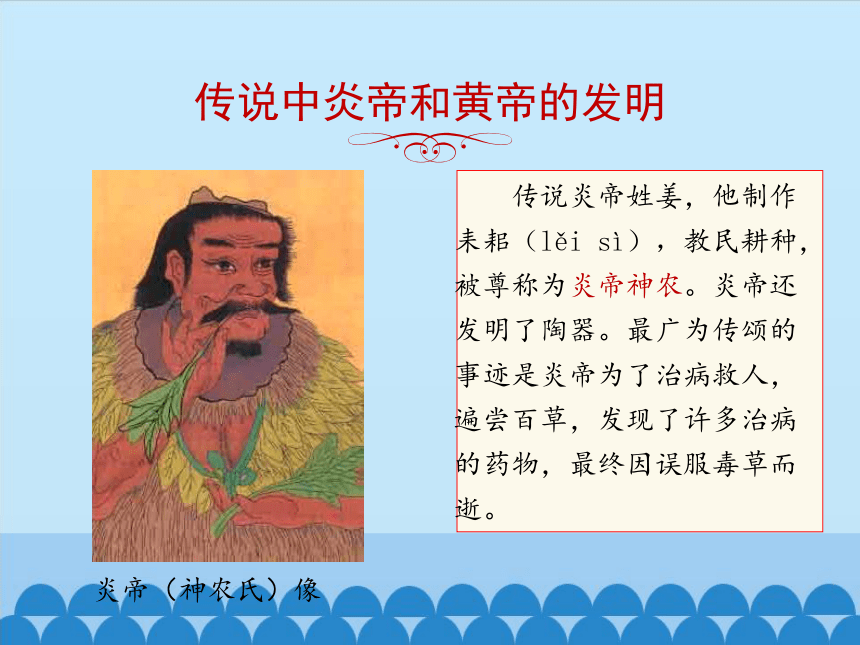 传说中炎帝和黄帝的发明

传说炎帝姓姜，他制作耒耜（lěi sì），教民耕种，被尊称为炎帝神农。炎帝还发明了陶器。最广为传颂的事迹是炎帝为了治病救人，遍尝百草，发现了许多治病的药物，最终因误服毒草而逝。

炎帝（神农氏）像